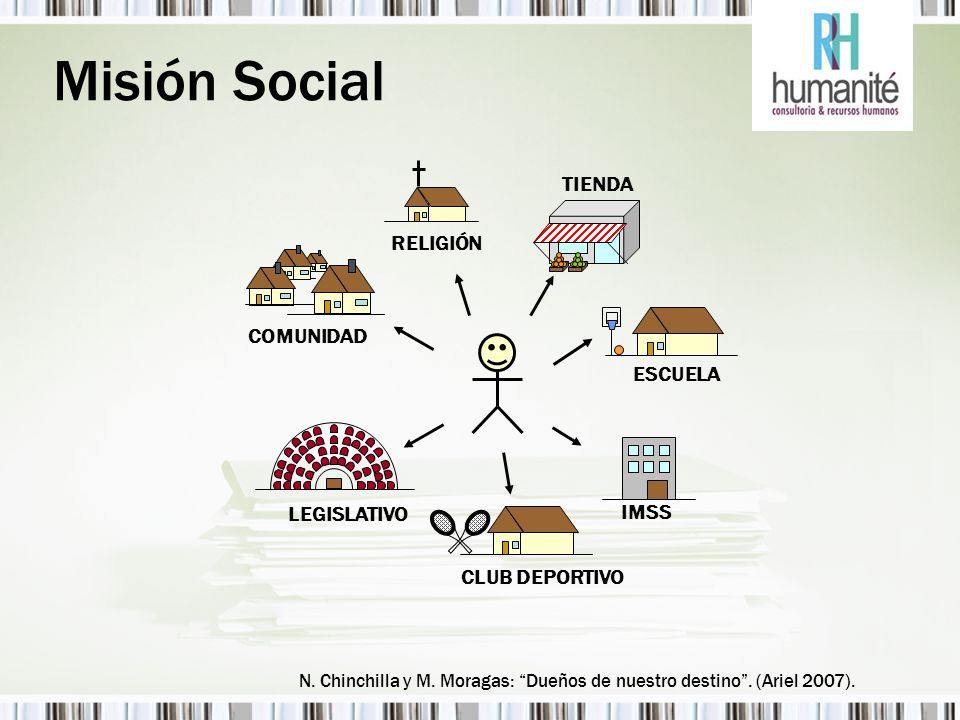 Misión Social

RH
humanité
consultoria & recursos humanos

RELIGIÓN

TIENDA

COMUNIDAD

ESCUELA

LEGISLATIVO

IMSS

CLUB DEPORTIVO

N. Chinchilla y M. Moragas: “Dueños de nuestro destino”. (Ariel 2007).